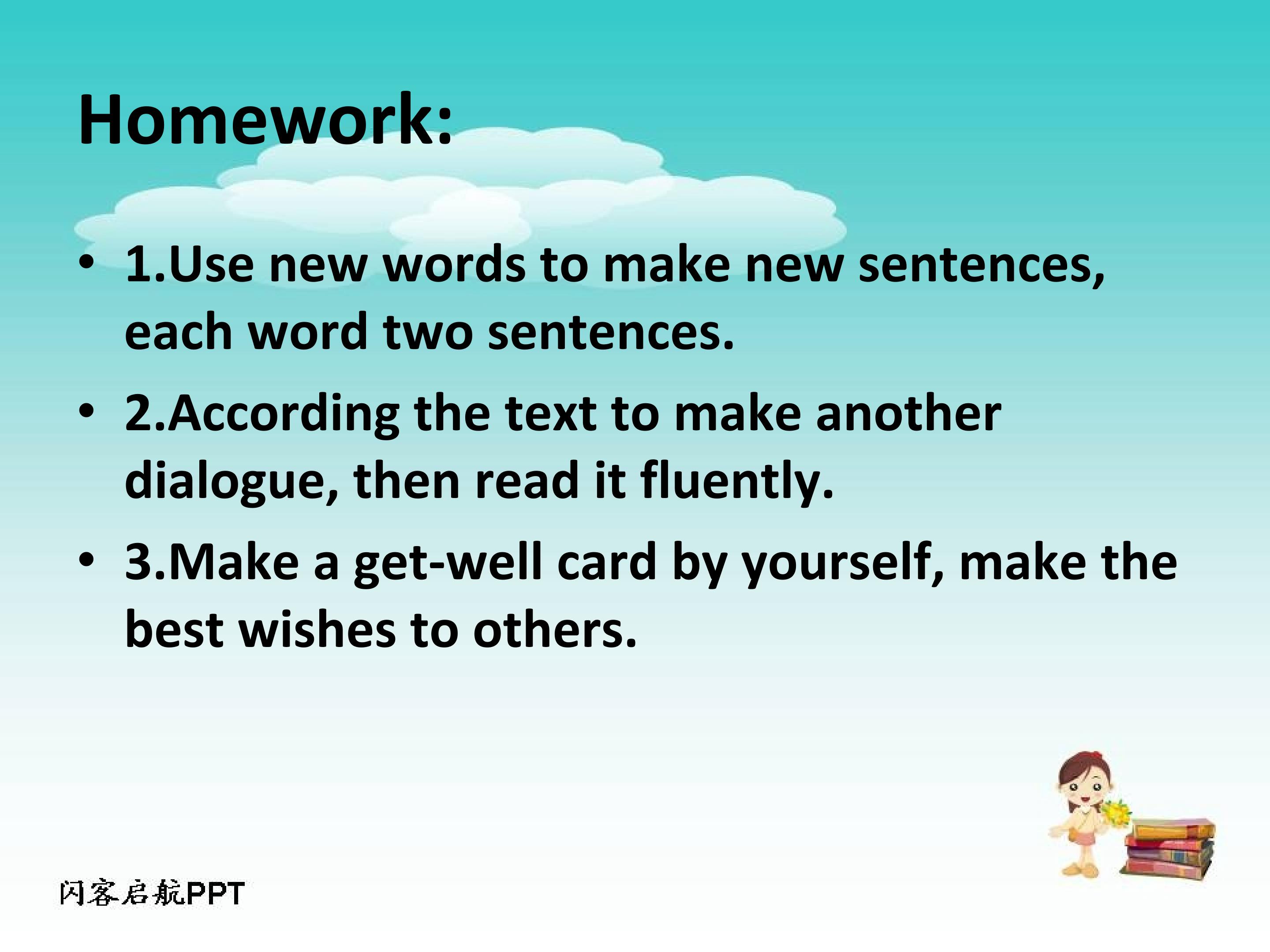 Homework:

• 1.Use new words to make new sentences, each word two sentences.

• 2.According the text to make another dialogue, then read it fluently.

• 3.Make a get-well card by yourself, make the best wishes to others.

闪客启航PPT